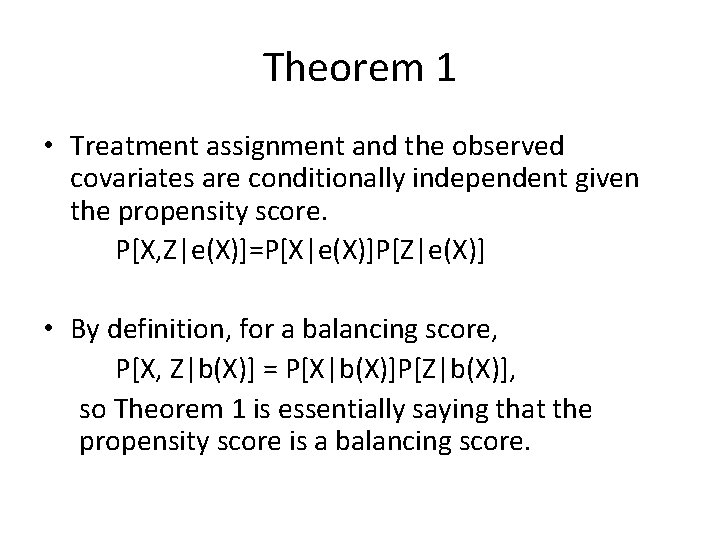 Theorem 1

• Treatment assignment and the observed covariates are conditionally independent given the propensity score.

$P[X,Z|e(X)]=P[X|e(X)]P[Z|e(X)]$

• By definition, for a balancing score,

$P[X, Z|b(X)] = P[X|b(X)]P[Z|b(X)]$,

so Theorem 1 is essentially saying that the propensity score is a balancing score.